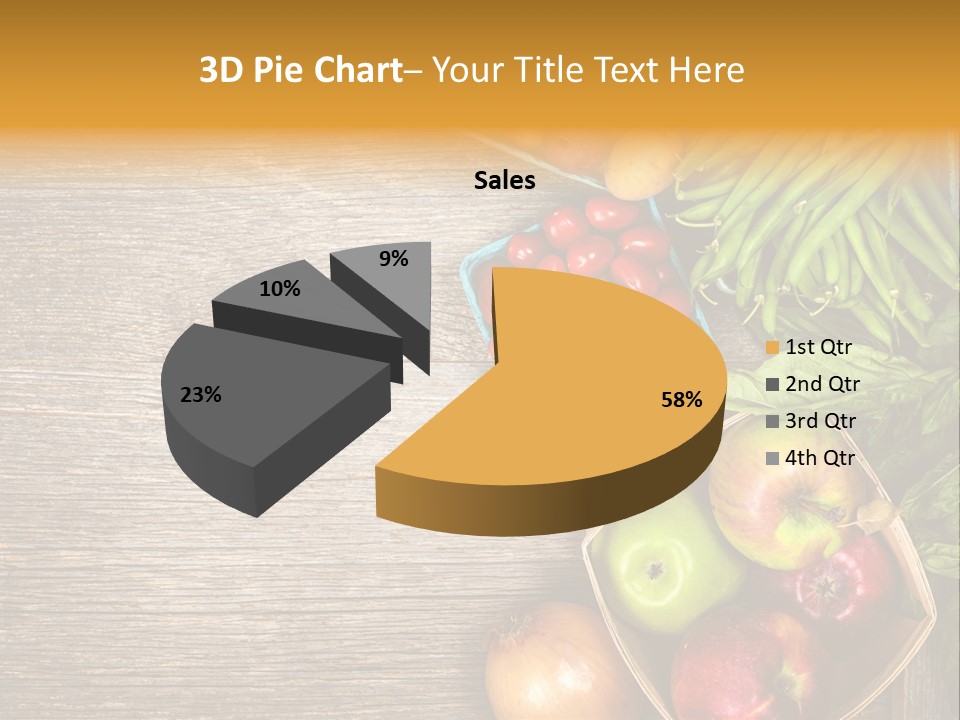 3D Pie Chart– Your Title Text Here

Sales

9%

10%

23%

58%

1st Qtr
2nd Qtr
3rd Qtr
4th Qtr